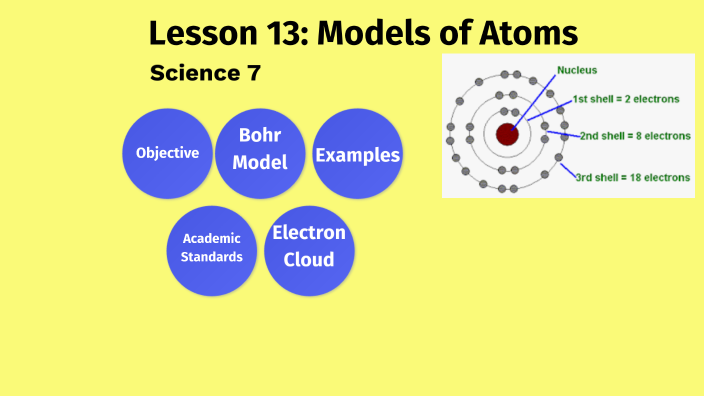 Lesson 13: Models of Atoms

Science 7

Objective

Bohr Model

Examples

Academic Standards

Electron Cloud

Nucleus

1st shell = 2 electrons

2nd shell = 8 electrons

3rd shell = 18 electrons